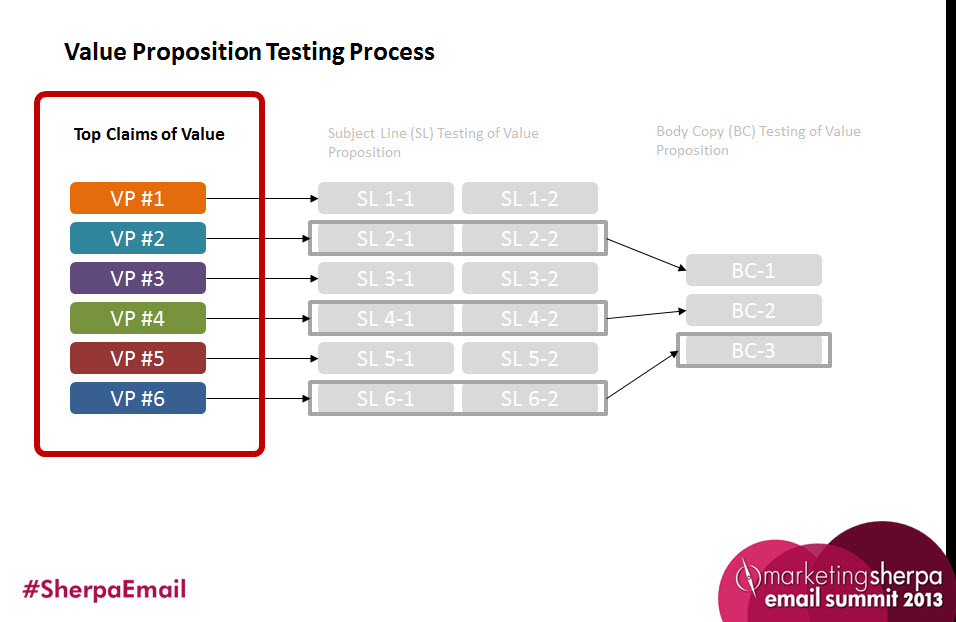 Value Proposition Testing Process

Top Claims of Value

VP #1
VP #2
VP #3
VP #4
VP #5
VP #6

Subject Line (SL) Testing of Value Proposition

SL 1-1 SL 1-2
SL 2-1 SL 2-2
SL 3-1 SL 3-2
SL 4-1 SL 4-2
SL 5-1 SL 5-2
SL 6-1 SL 6-2

Body Copy (BC) Testing of Value Proposition

BC-1
BC-2
BC-3

#SherpaEmail

marketingsherpa email summit 2013